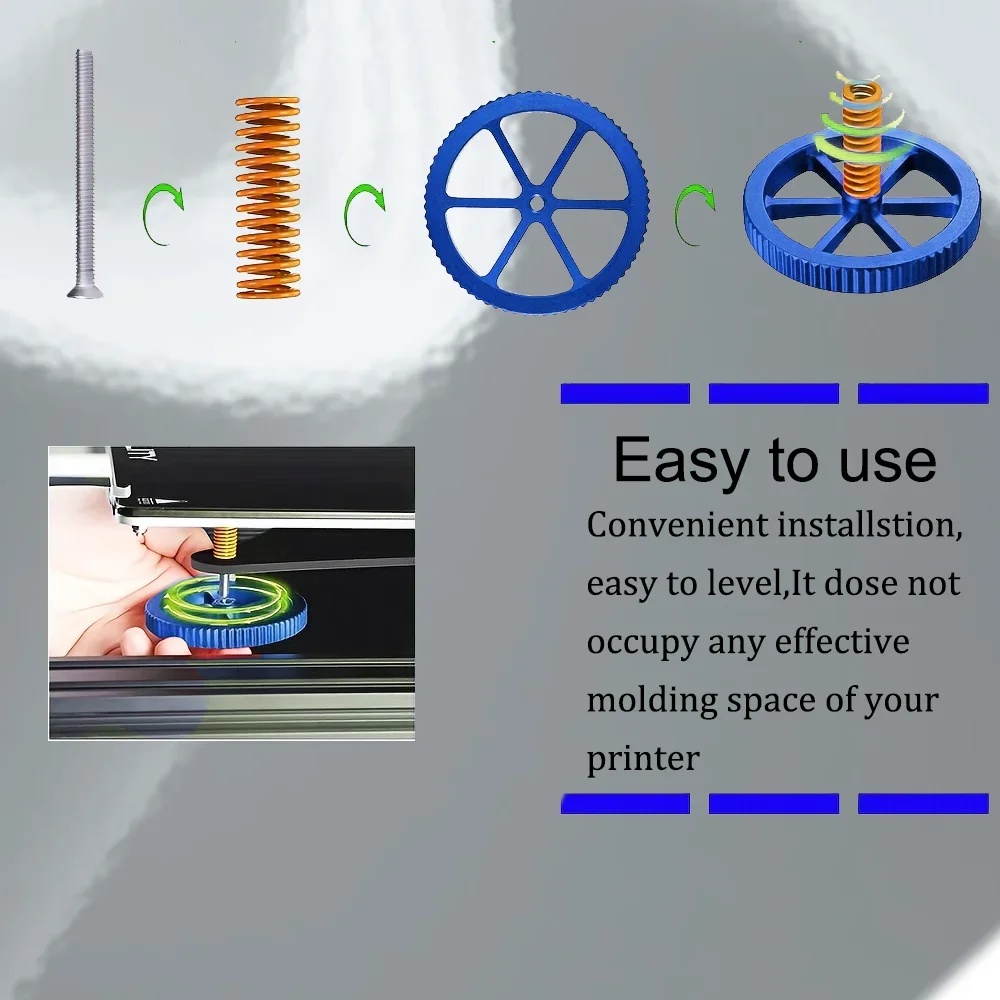 Easy to use

Convenient installstion, easy to level,It dose not occupy any effective molding space of your printer